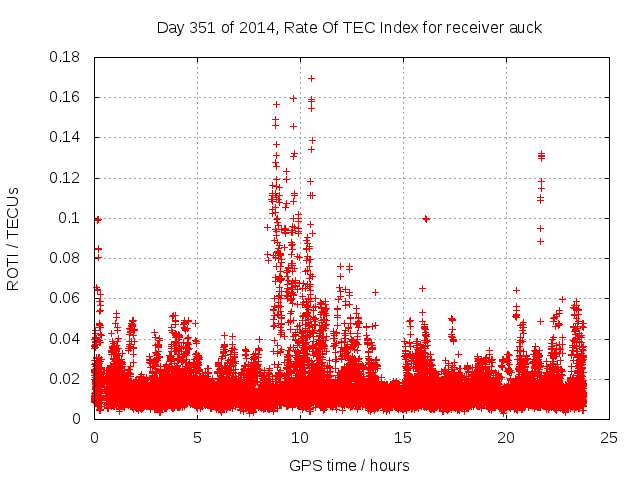 Day 351 of 2014, Rate Of TEC Index for receiver auck

ROTI / TECUs

0.18
0.16
0.14
0.12
0.1
0.08
0.06
0.04
0.02
0

0
5
10
15
20
25

GPS time / hours